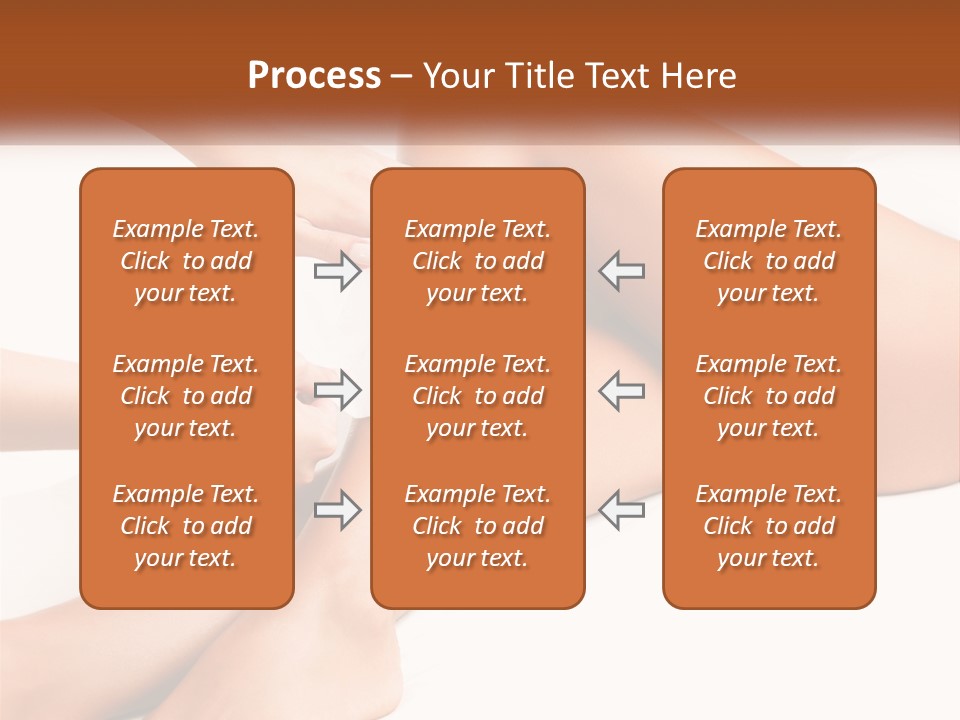 Process – Your Title Text Here

Example Text. Click to add your text.

Example Text. Click to add your text.

Example Text. Click to add your text.

Example Text. Click to add your text.

Example Text. Click to add your text.

Example Text. Click to add your text.

Example Text. Click to add your text.

Example Text. Click to add your text.

Example Text. Click to add your text.